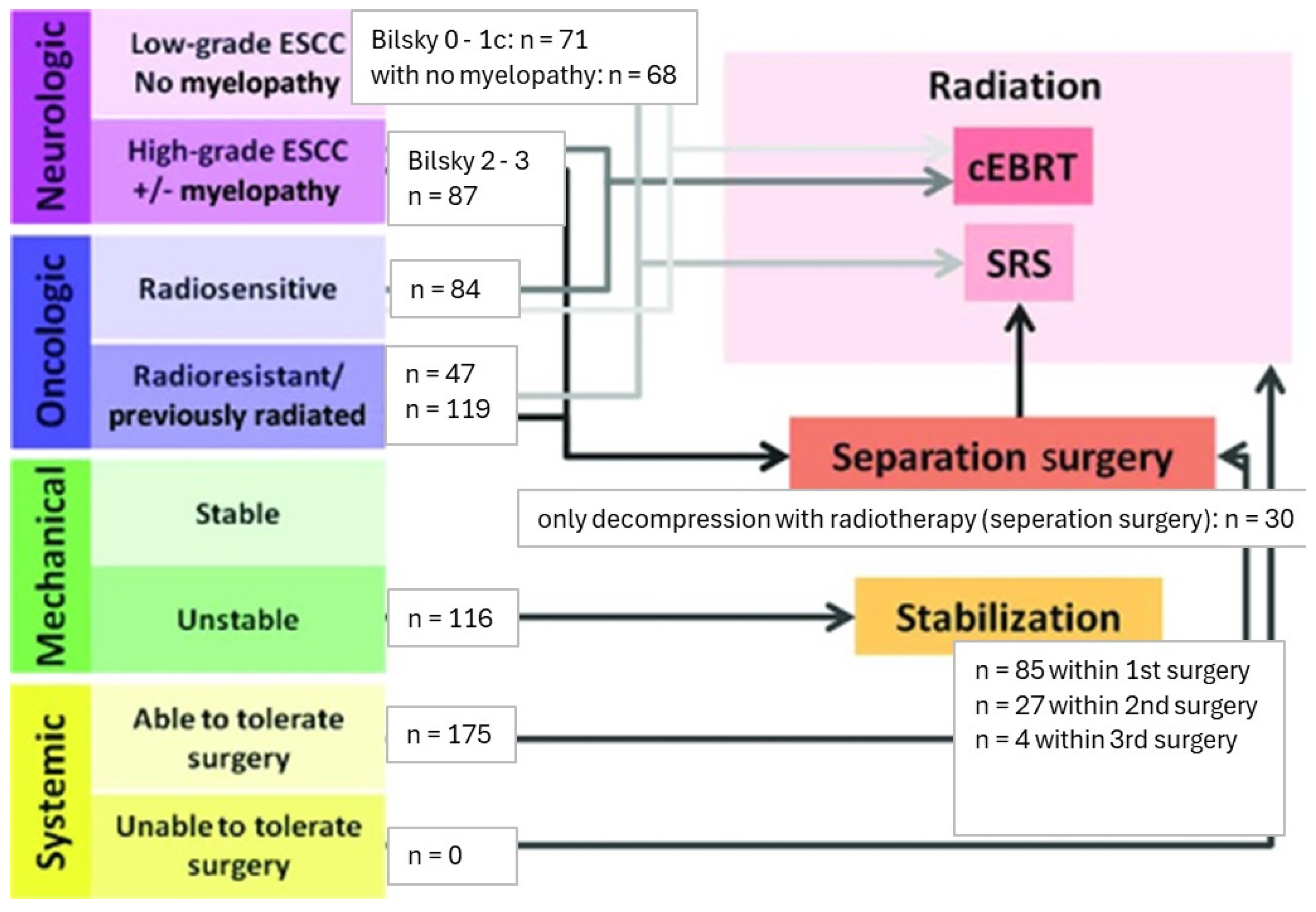 Neurologic

Low-grade ESCC No myelopathy

Bilsky 0 - 1c: n = 71
with no myelopathy: n = 68

High-grade ESCC +/- myelopathy

Bilsky 2 - 3
n = 87

Oncologic

Radiosensitive

n = 84

Radioresistant/ previously radiated

n = 47
n = 119

Mechanical

Stable

Unstable

n = 116

Systemic

Able to tolerate surgery

n = 175

Unable to tolerate surgery

n = 0

Radiation

cEBRT

SRS

Separation surgery

only decompression with radiotherapy (seperation surgery): n = 30

Stabilization

n = 85 within 1st surgery
n = 27 within 2nd surgery
n = 4 within 3rd surgery